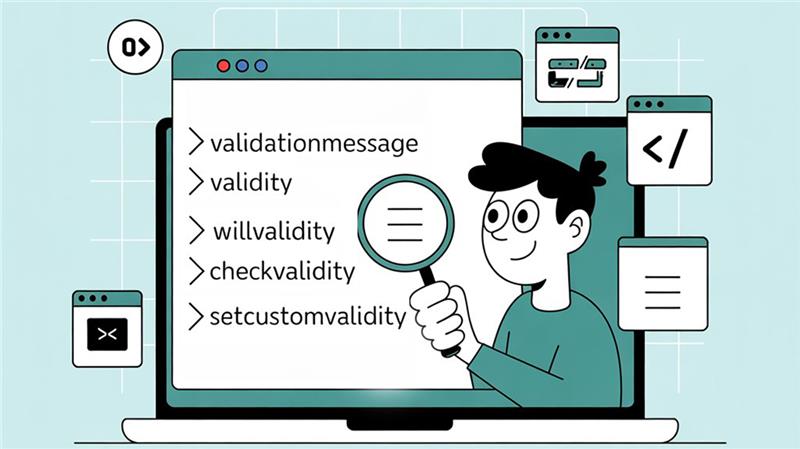 0>

> validationmessage
> validity
> willvalidity
> checkvalidity
> setcustomvalidity

</>

><